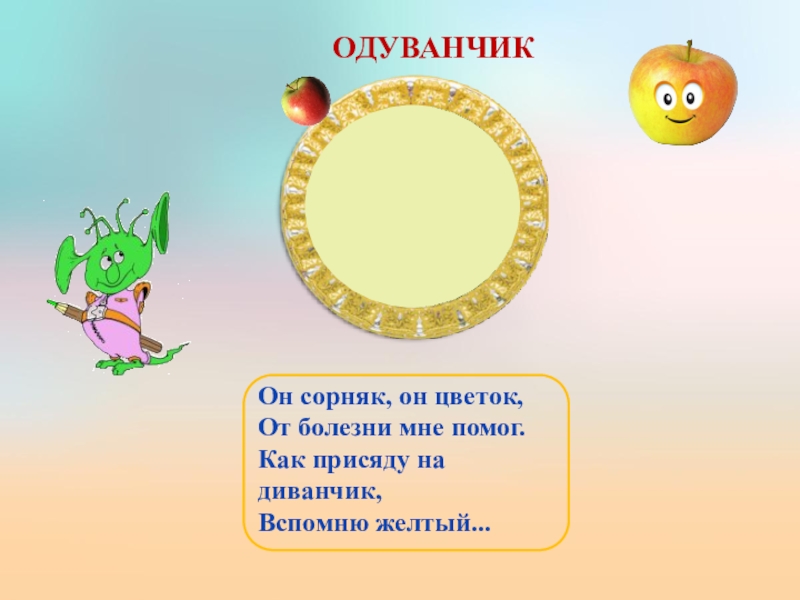 ОДУВАНЧИК

Он сорняк, он цветок,
От болезни мне помог.
Как присяду на диванчик,
Вспомню желтый...